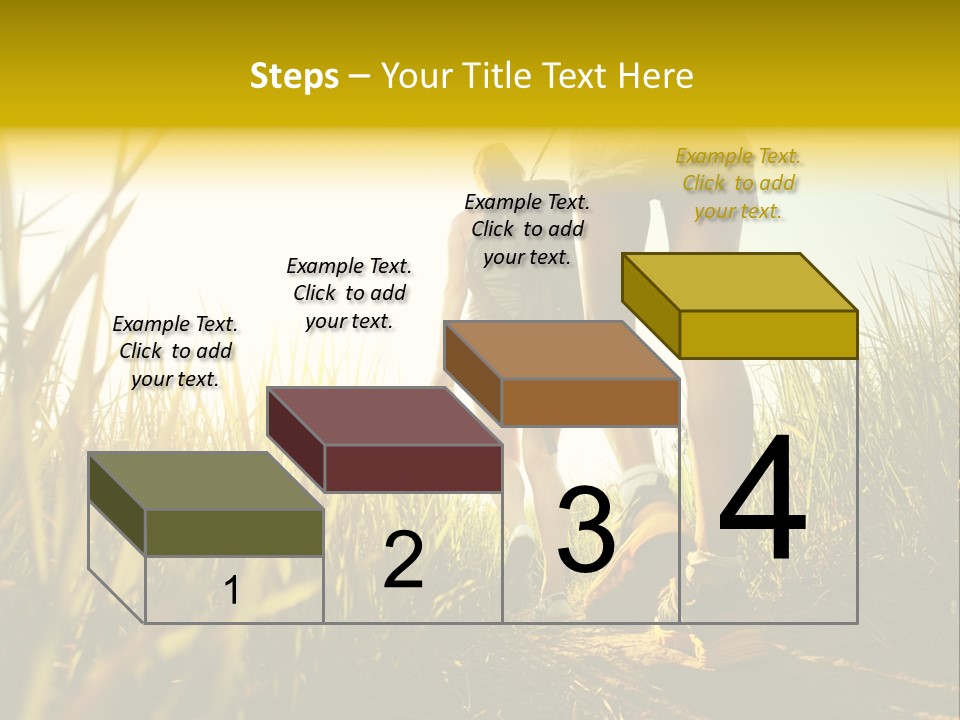 Steps – Your Title Text Here

Example Text. Click to add your text.

Example Text. Click to add your text.

Example Text. Click to add your text.

Example Text. Click to add your text.

1

2

3

4